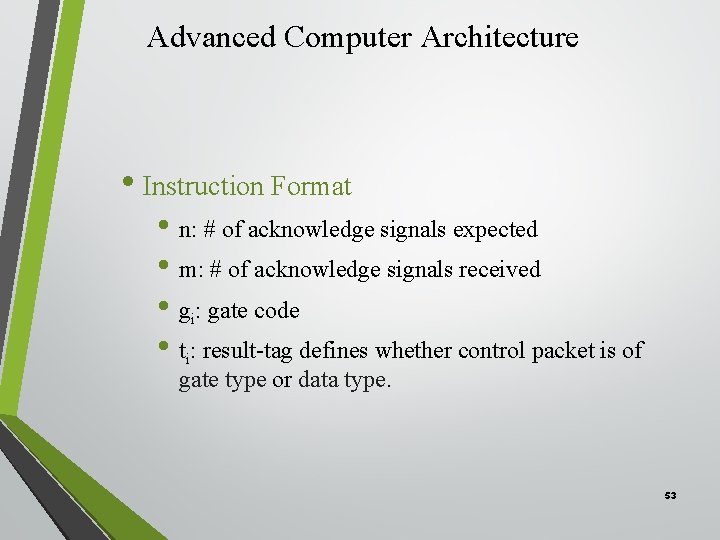 Advanced Computer Architecture

• Instruction Format
 • n: # of acknowledge signals expected
 • m: # of acknowledge signals received
 • $g_i$: gate code
 • $t_i$: result-tag defines whether control packet is of gate type or data type.

53